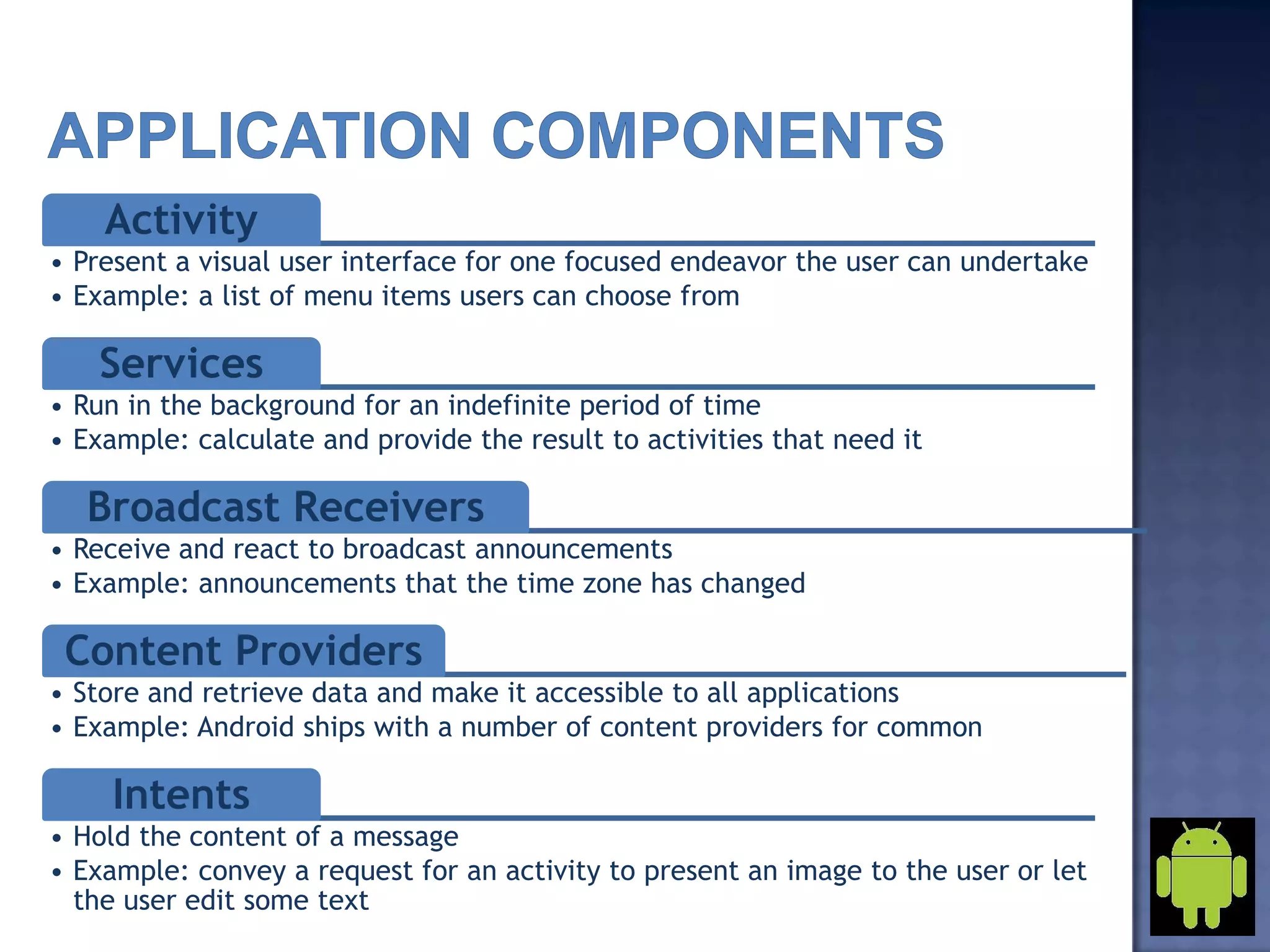 APPLICATION COMPONENTS

Activity

• Present a visual user interface for one focused endeavor the user can undertake
• Example: a list of menu items users can choose from

Services

• Run in the background for an indefinite period of time
• Example: calculate and provide the result to activities that need it

Broadcast Receivers

• Receive and react to broadcast announcements
• Example: announcements that the time zone has changed

Content Providers

• Store and retrieve data and make it accessible to all applications
• Example: Android ships with a number of content providers for common

Intents

• Hold the content of a message
• Example: convey a request for an activity to present an image to the user or let the user edit some text